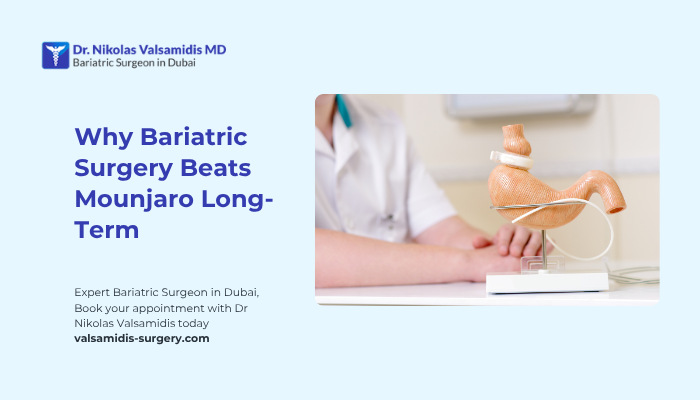 Dr. Nikolas Valsamidis MD
Bariatric Surgeon in Dubai

Why Bariatric Surgery Beats Mounjaro Long-Term

Expert Bariatric Surgeon in Dubai, Book your appointment with Dr Nikolas Valsamidis today
valsamidis-surgery.com